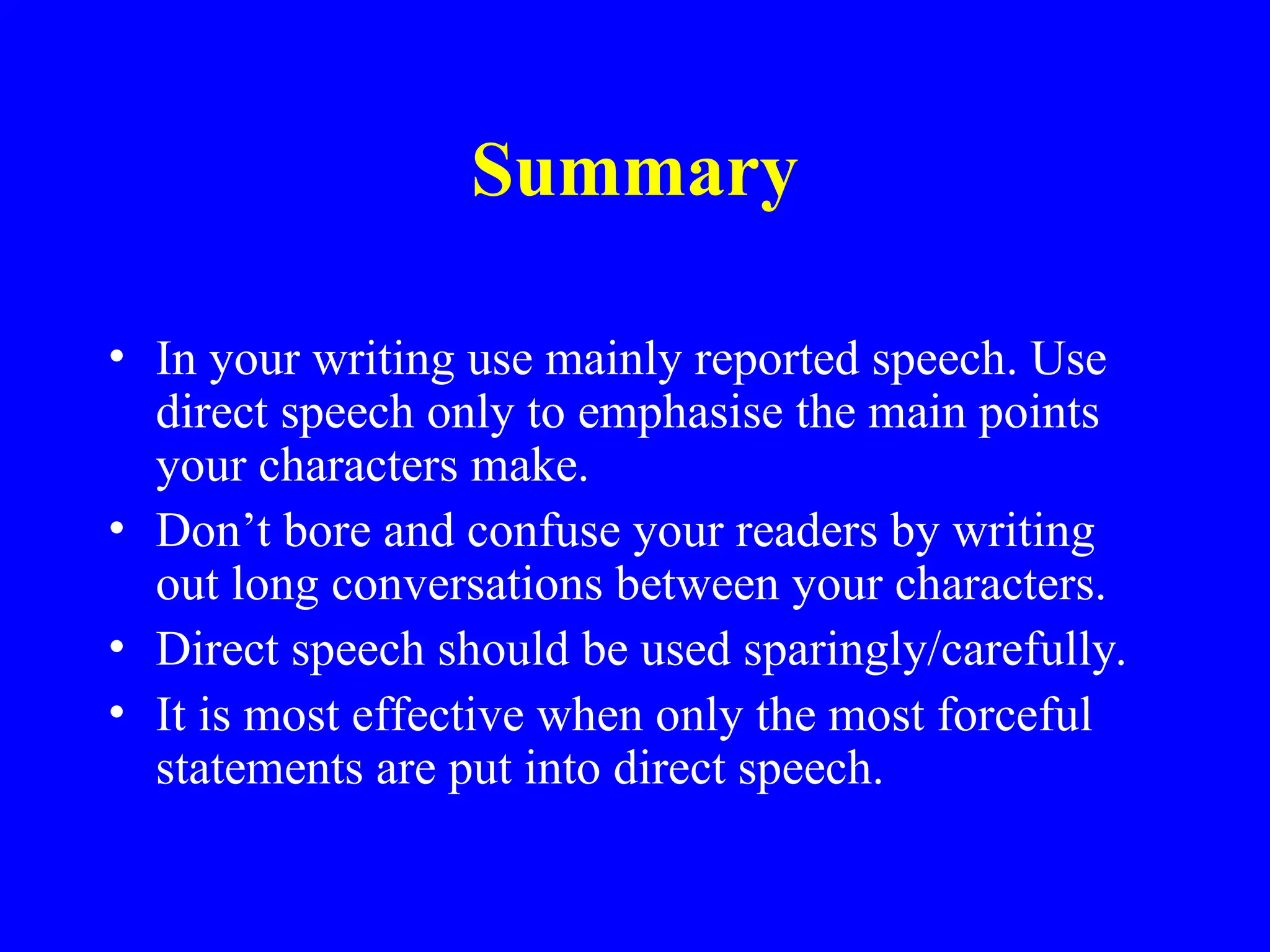 Summary

• In your writing use mainly reported speech. Use direct speech only to emphasise the main points your characters make.
• Don’t bore and confuse your readers by writing out long conversations between your characters.
• Direct speech should be used sparingly/carefully.
• It is most effective when only the most forceful statements are put into direct speech.